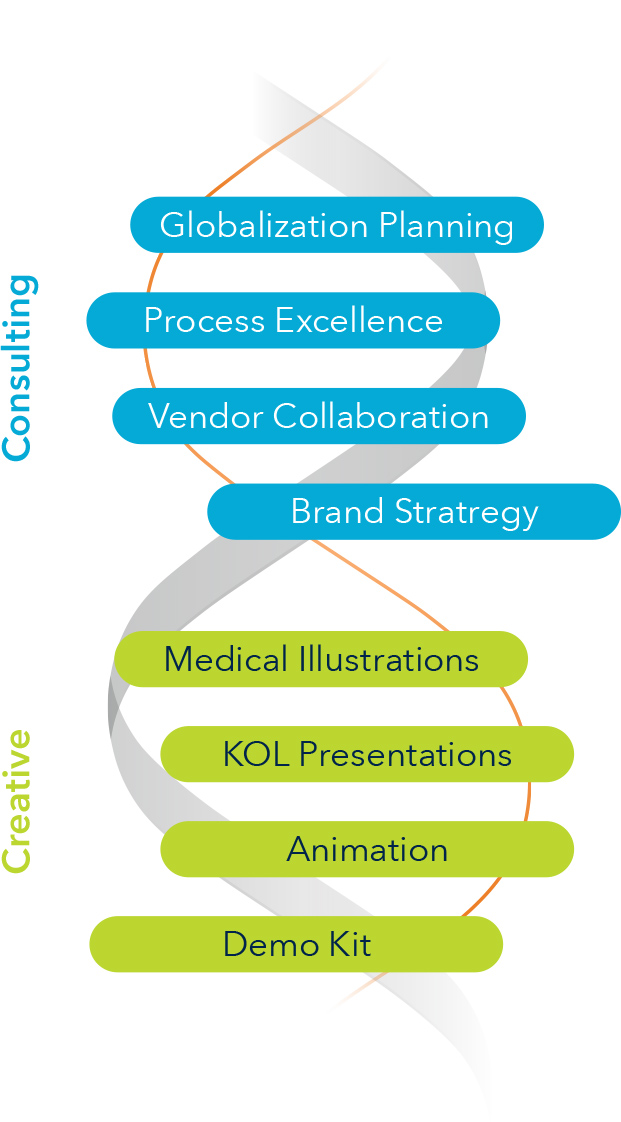 Consulting

Globalization Planning

Process Excellence

Vendor Collaboration

Brand Stratregy

Creative

Medical Illustrations

KOL Presentations

Animation

Demo Kit